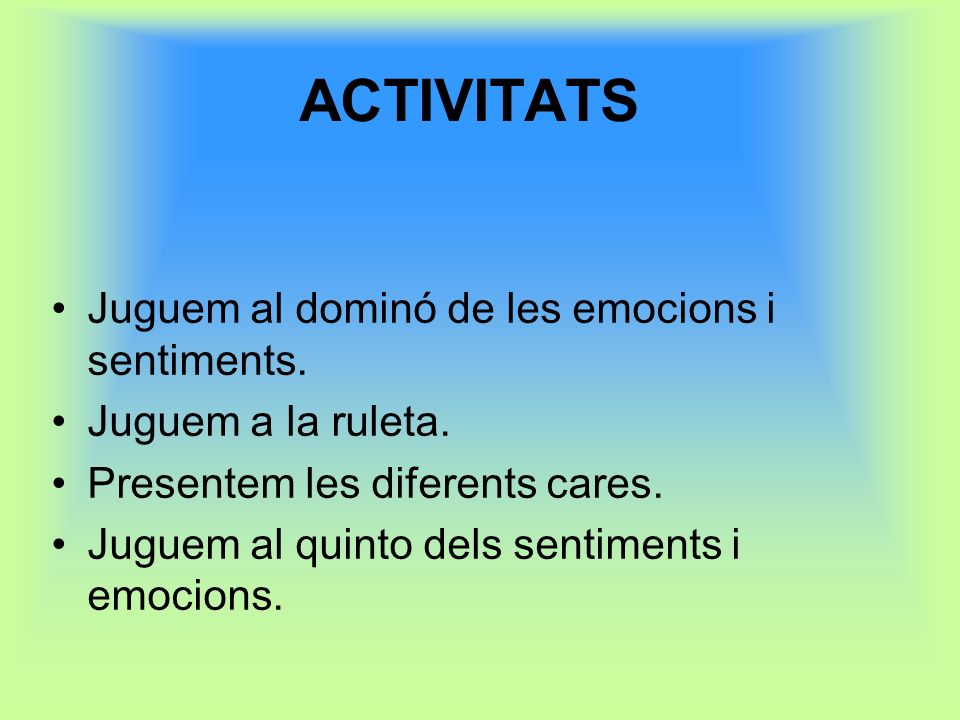 ACTIVITATS

• Juguem al dominó de les emocions i sentiments.
• Juguem a la ruleta.
• Presentem les diferents cares.
• Juguem al quinto dels sentiments i emocions.